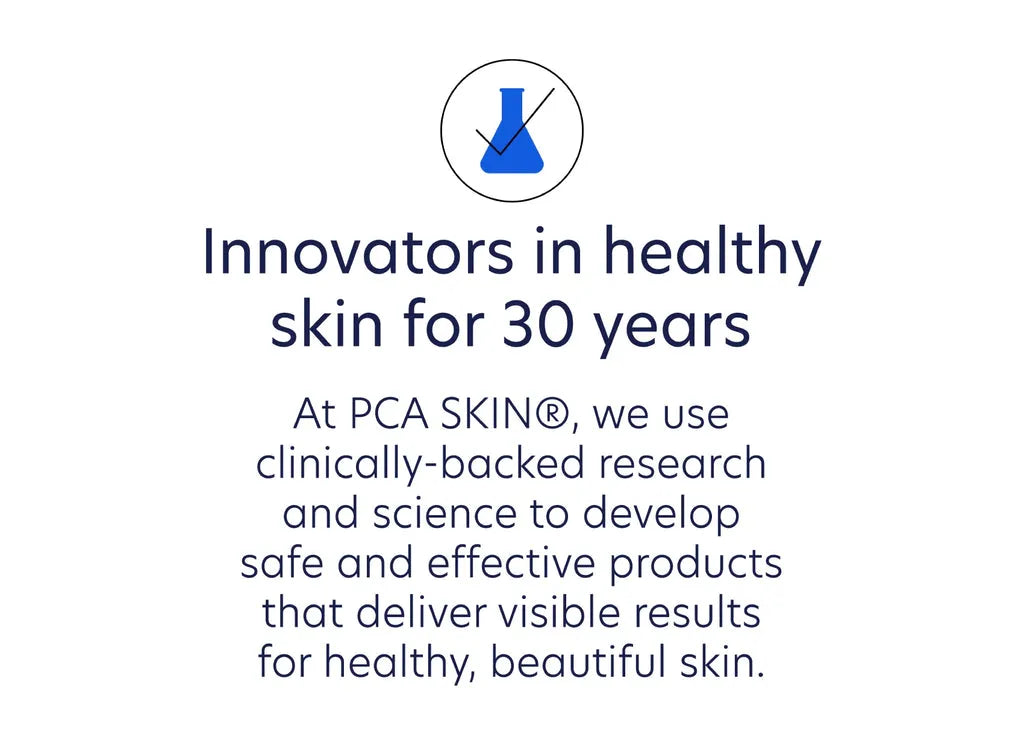 Innovators in healthy skin for 30 years

At PCA SKIN®, we use clinically-backed research and science to develop safe and effective products that deliver visible results for healthy, beautiful skin.